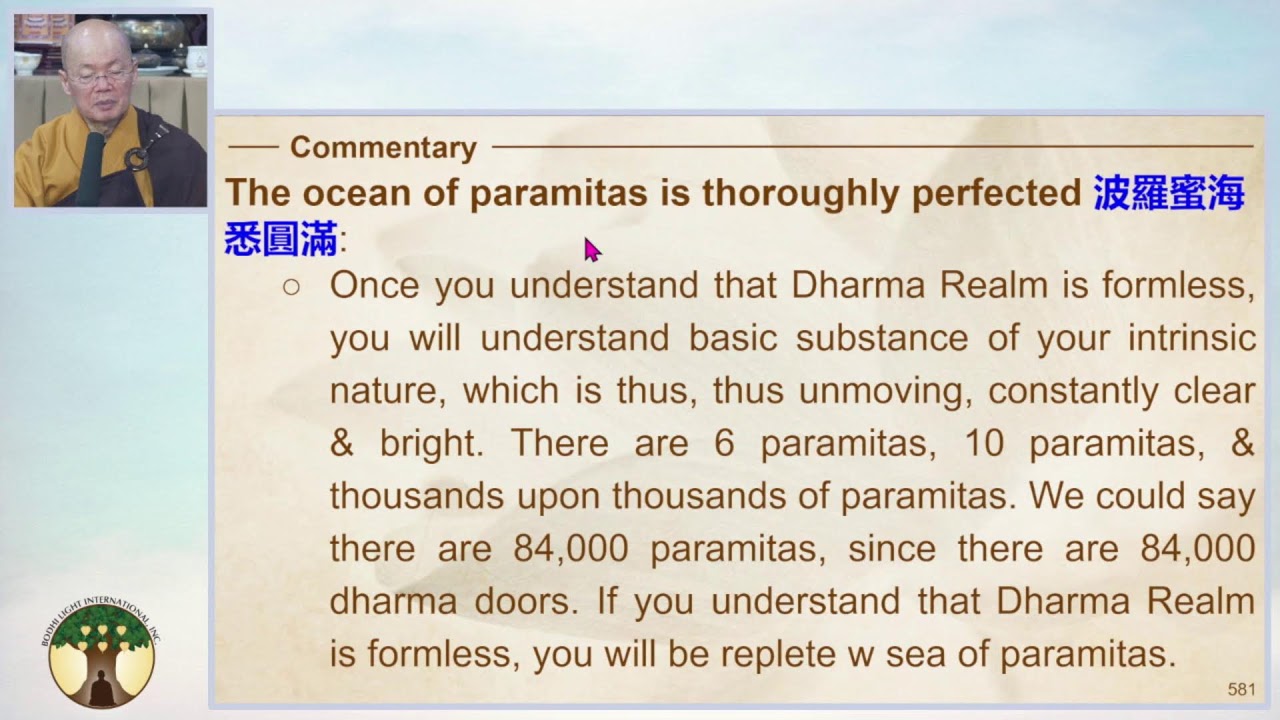 Commentary

The ocean of paramitas is thoroughly perfected 波羅蜜海悉圓滿:

○ Once you understand that Dharma Realm is formless, you will understand basic substance of your intrinsic nature, which is thus, thus unmoving, constantly clear & bright. There are 6 paramitas, 10 paramitas, & thousands upon thousands of paramitas. We could say there are 84,000 paramitas, since there are 84,000 dharma doors. If you understand that Dharma Realm is formless, you will be replete w sea of paramitas.

581

BODHI LIGHT INTERNATIONAL, INC.